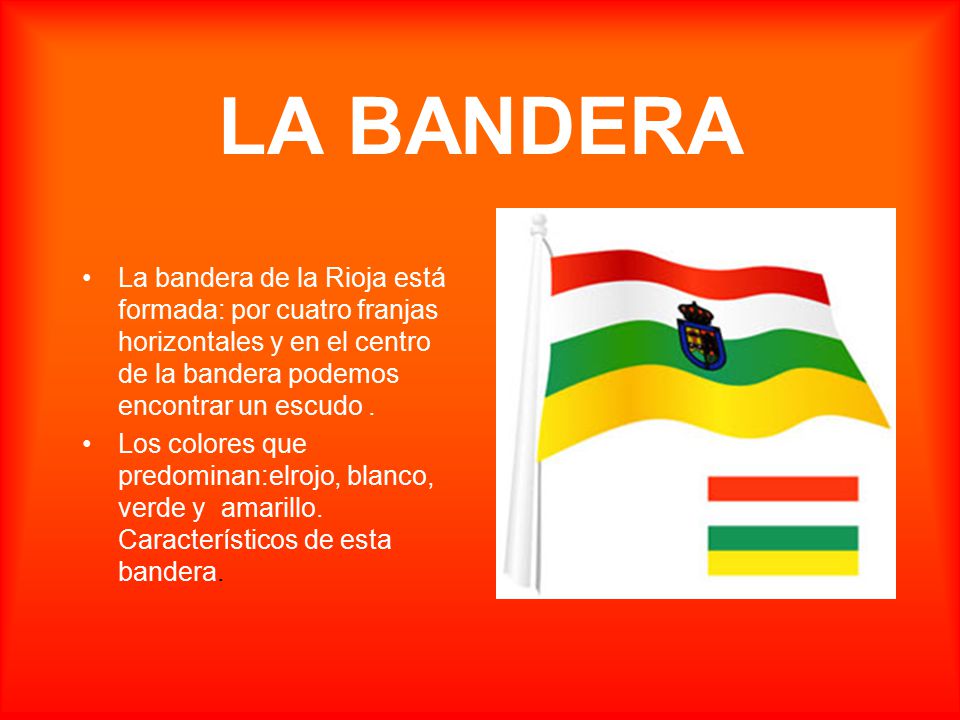 LA BANDERA

• La bandera de la Rioja está formada: por cuatro franjas horizontales y en el centro de la bandera podemos encontrar un escudo .

• Los colores que predominan:elrojo, blanco, verde y amarillo. Característicos de esta bandera.